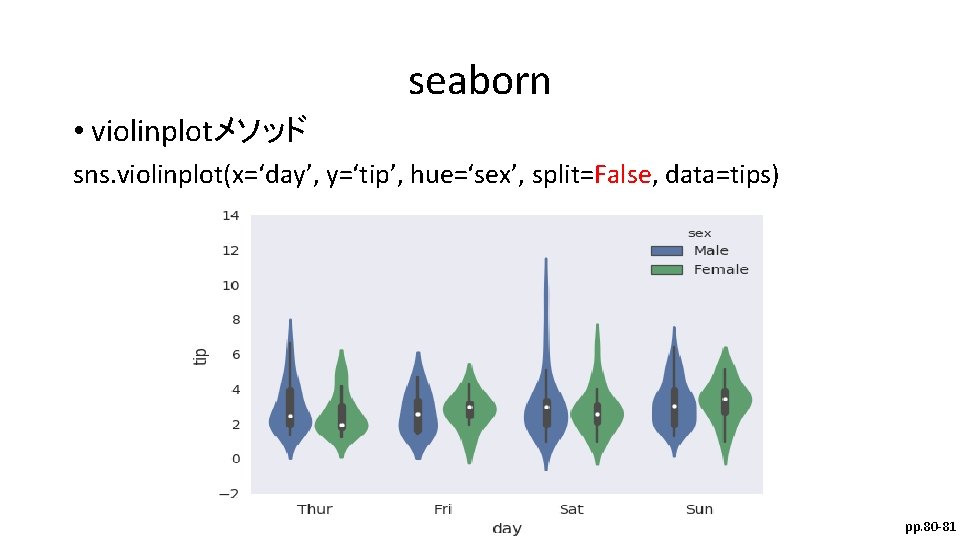 seaborn

• violinplotメソッド

sns.violinplot(x='day', y='tip', hue='sex', split=False, data=tips)

14
12
10
8
6
4
2
0
−2
tip
sex
Male
Female
Thur
Fri
Sat
Sun
day

pp.80-81